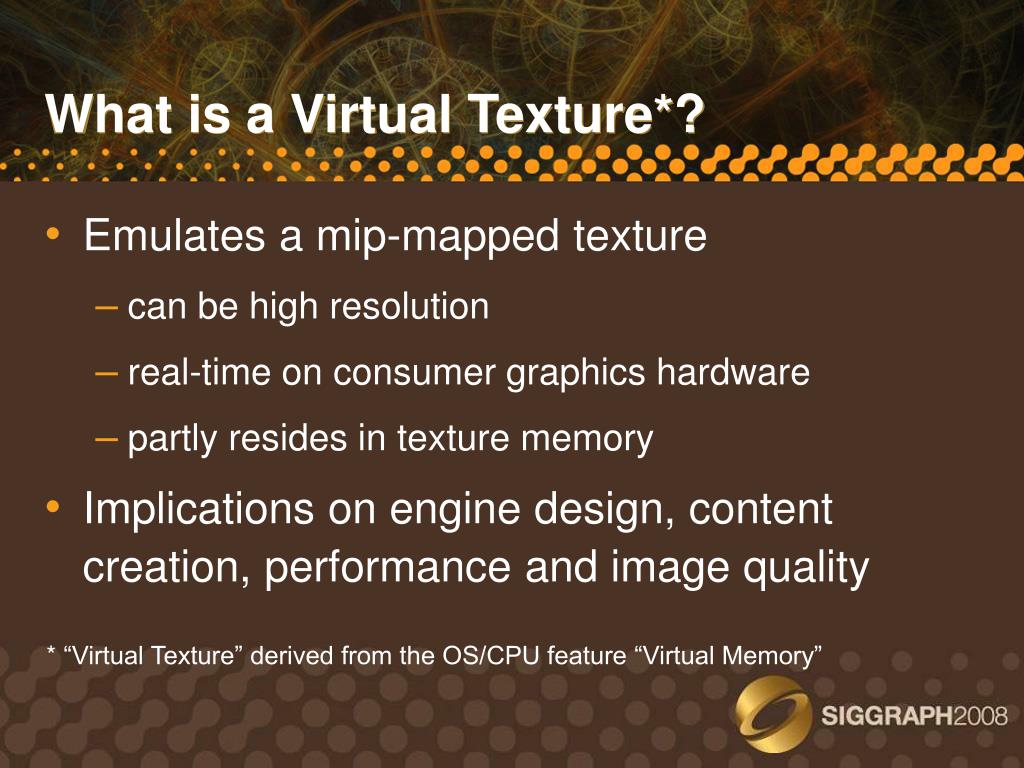 What is a Virtual Texture*?

• Emulates a mip-mapped texture

– can be high resolution

– real-time on consumer graphics hardware

– partly resides in texture memory

• Implications on engine design, content creation, performance and image quality

* “Virtual Texture” derived from the OS/CPU feature “Virtual Memory”

SIGGRAPH2008